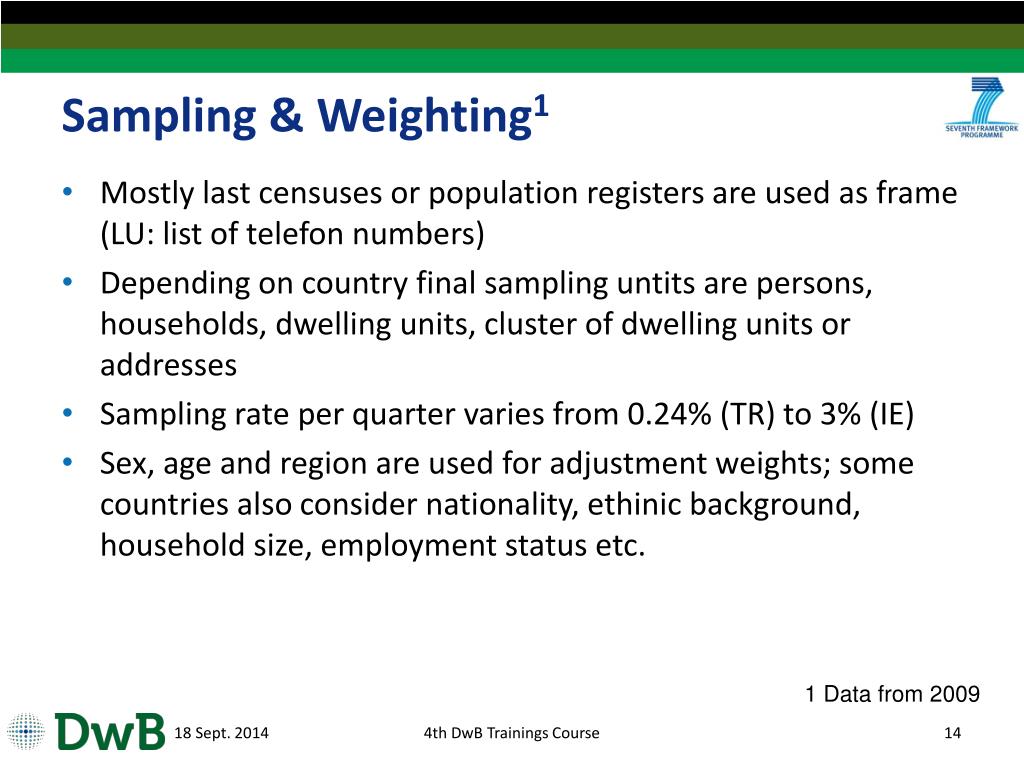 Sampling & Weighting$^1$

SEVENTH FRAMEWORK PROGRAMME

• Mostly last censuses or population registers are used as frame (LU: list of telefon numbers)
• Depending on country final sampling untits are persons, households, dwelling units, cluster of dwelling units or addresses
• Sampling rate per quarter varies from 0.24% (TR) to 3% (IE)
• Sex, age and region are used for adjustment weights; some countries also consider nationality, ethinic background, household size, employment status etc.

1 Data from 2009

DwB 18 Sept. 2014 4th DwB Trainings Course 14